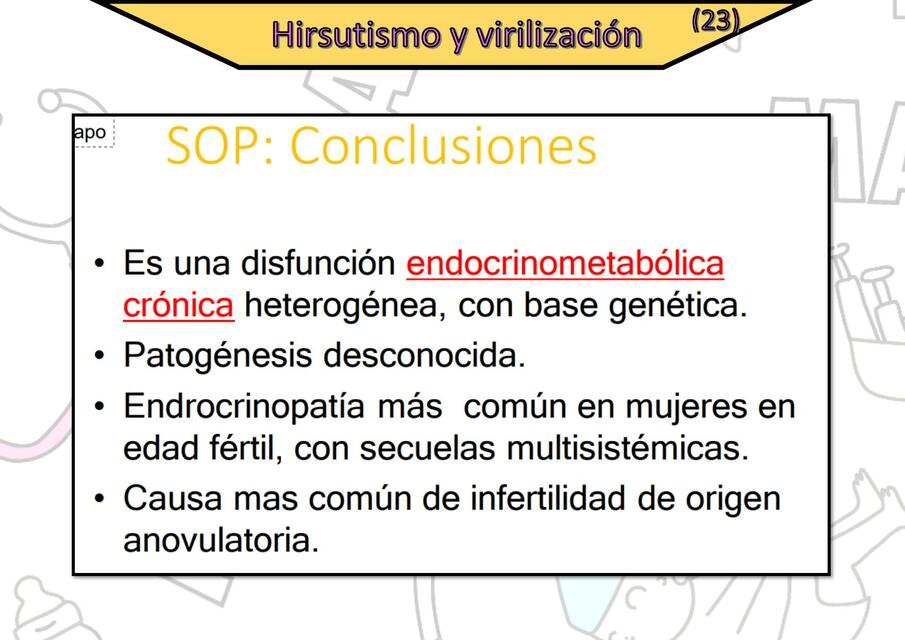 Hirsutismo y virilización (23)

apo

SOP: Conclusiones

• Es una disfunción endocrinometabólica crónica heterogénea, con base genética.
• Patogénesis desconocida.
• Endrocrinopatía más  común en mujeres en edad fértil, con secuelas multisistémicas.
• Causa mas común de infertilidad de origen anovulatoria.